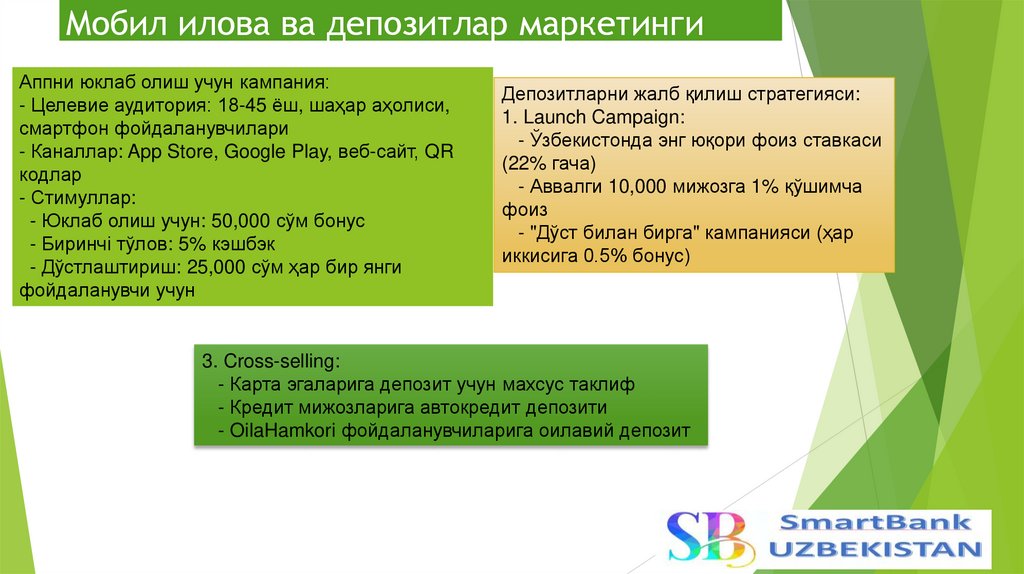 Мобил илова ва депозитлар маркетинги

Аппни юклаб олиш учун кампания:
- Целевие аудитория: 18-45 ёш, шаҳар аҳолиси, смартфон фойдаланувчилари
- Каналлар: App Store, Google Play, веб-сайт, QR кодлар
- Стимуллар:
- Юклаб олиш учун: 50,000 сўм бонус
- Биринчі тўлов: 5% кэшбэк
- Дўстлаштириш: 25,000 сўм ҳар бир янги фойдаланувчи учун

Депозитларни жалб қилиш стратегияси:
1. Launch Campaign:
- Ўзбекистонда энг юқори фоиз ставкаси (22% гача)
- Аввалги 10,000 мижозга 1% қўшимча фоиз
- "Дўст билан бирга" кампанияси (ҳар иккисига 0.5% бонус)

3. Cross-selling:
- Карта эгаларига депозит учун махсус таклиф
- Кредит мижозларига автокредит депозити
- OilaHamkori фойдаланувчиларига оилавий депозит

SB SmartBank UZBEKISTAN